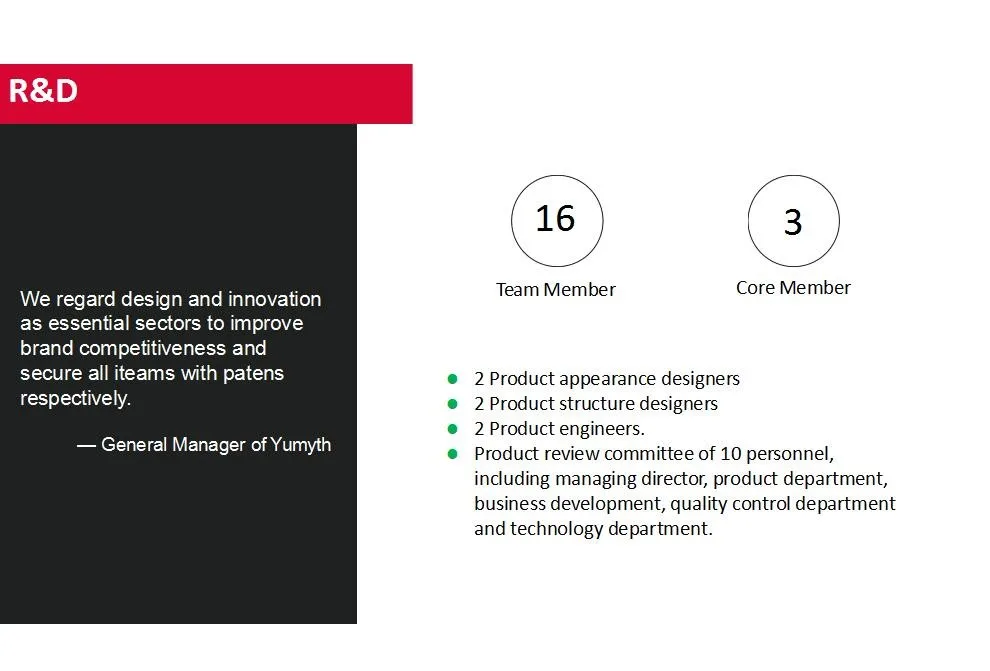 R&D

We regard design and innovation as essential sectors to improve brand competitiveness and secure all iteams with patens respectively.

— General Manager of Yumyth

16
Team Member

3
Core Member

- 2 Product appearance designers
- 2 Product structure designers
- 2 Product engineers.
- Product review committee of 10 personnel, including managing director, product department, business development, quality control department and technology department.